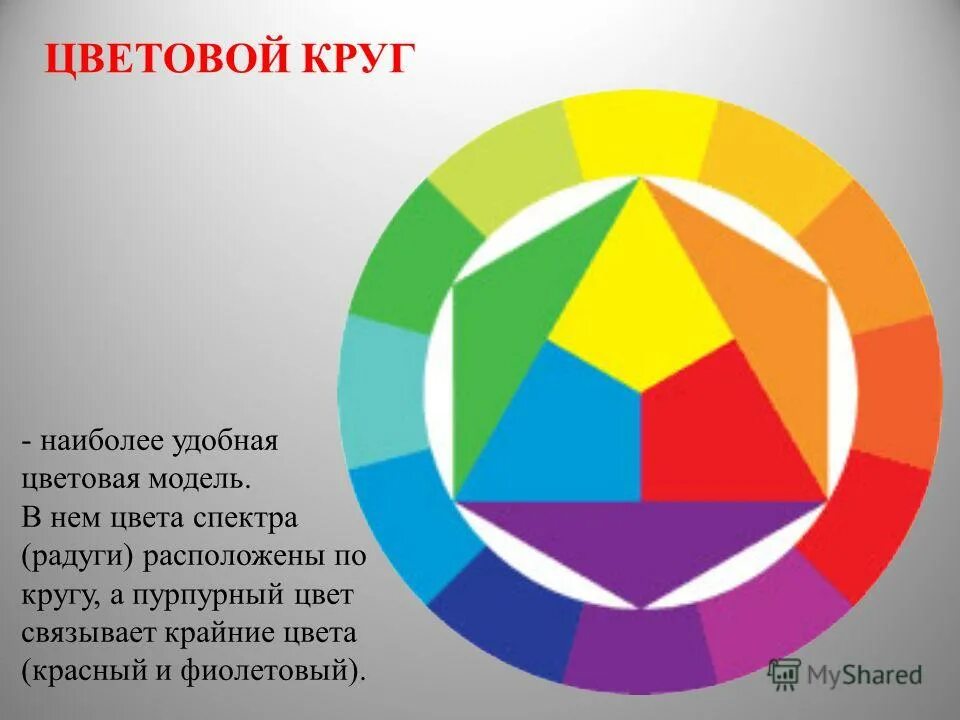 ЦВЕТОВОЙ КРУГ

- наиболее удобная цветовая модель. В нем цвета спектра (радуги) расположены по кругу, а пурпурный цвет связывает крайние цвета (красный и фиолетовый).

MyShared